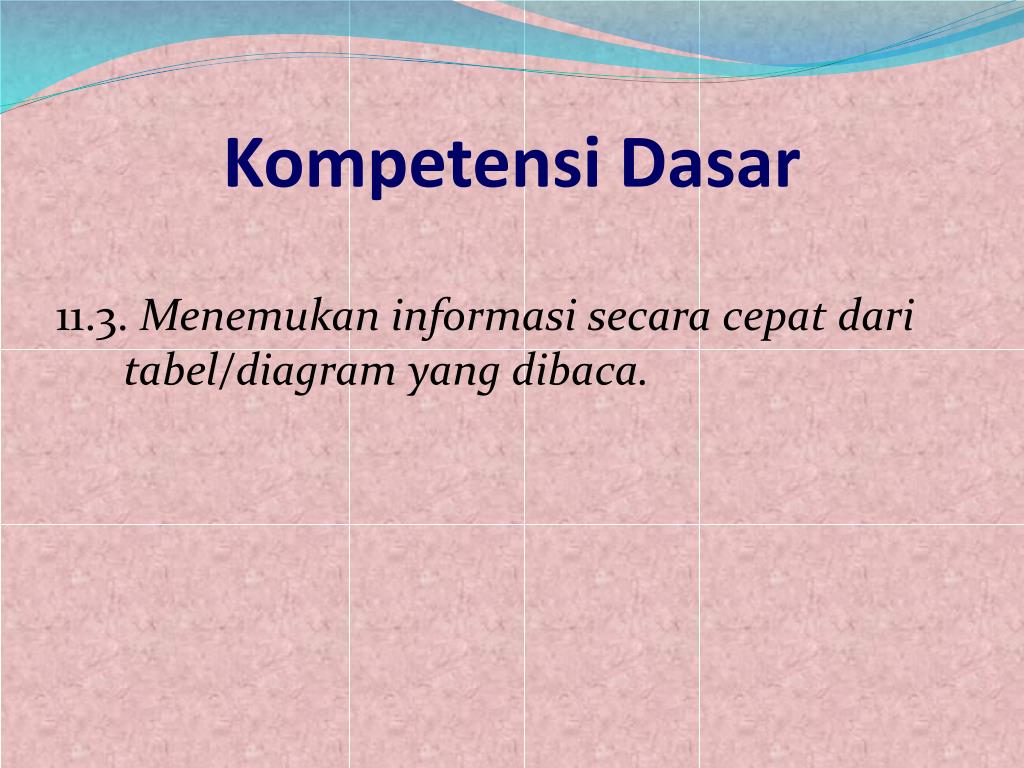 Kompetensi Dasar

11.3. Menemukan informasi secara cepat dari tabel/diagram yang dibaca.